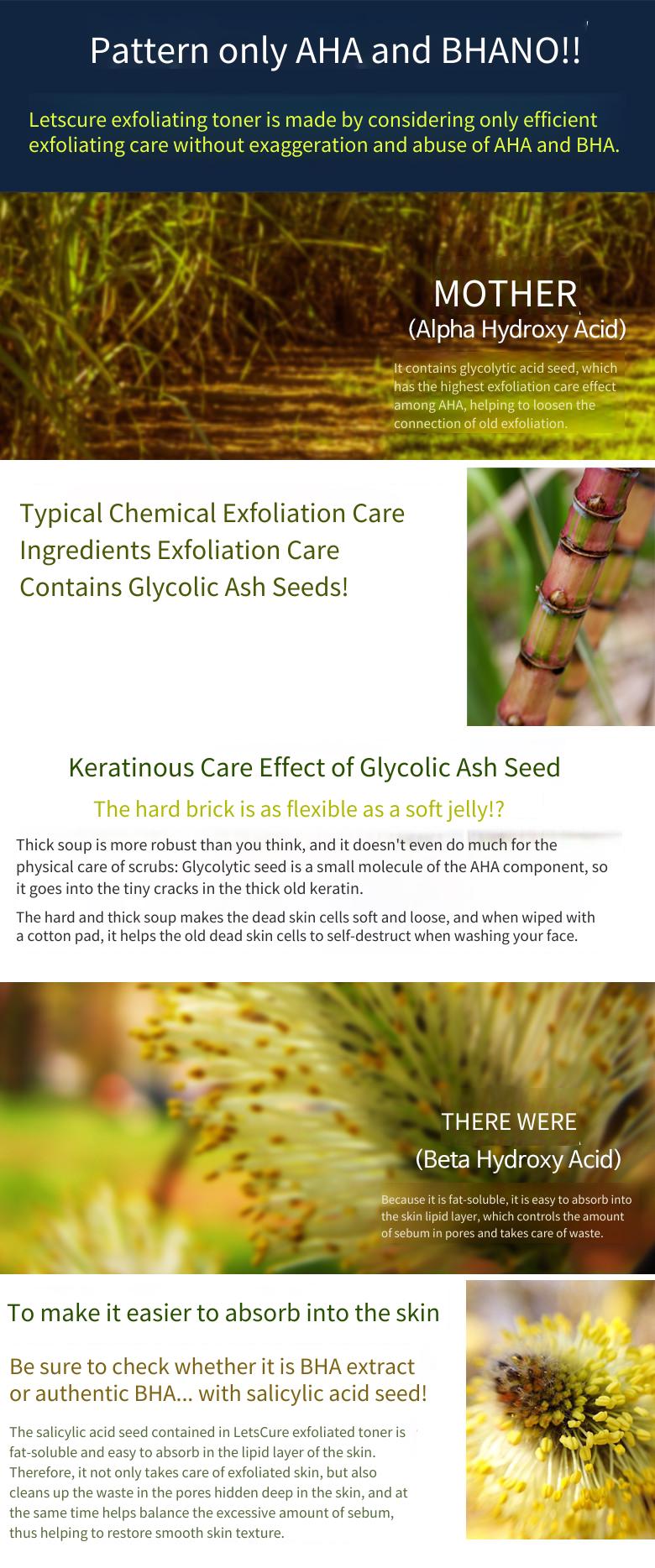 Pattern only AHA and BHANO!!

Letscure exfoliating toner is made by considering only efficient exfoliating care without exaggeration and abuse of AHA and BHA.

MOTHER
(Alpha Hydroxy Acid)

It contains glycolytic acid seed, which has the highest exfoliation care effect among AHA, helping to loosen the connection of old exfoliation.

Typical Chemical Exfoliation Care Ingredients Exfoliation Care Contains Glycolic Ash Seeds!

Keratinous Care Effect of Glycolic Ash Seed

The hard brick is as flexible as a soft jelly!?

Thick soup is more robust than you think, and it doesn't even do much for the physical care of scrubs: Glycolytic seed is a small molecule of the AHA component, so it goes into the tiny cracks in the thick old keratin.

The hard and thick soup makes the dead skin cells soft and loose, and when wiped with a cotton pad, it helps the old dead skin cells to self-destruct when washing your face.

THERE WERE
(Beta Hydroxy Acid)

Because it is fat-soluble, it is easy to absorb into the skin lipid layer, which controls the amount of sebum in pores and takes care of waste.

To make it easier to absorb into the skin

Be sure to check whether it is BHA extract or authentic BHA... with salicylic acid seed!

The salicylic acid seed contained in LetsCure exfoliated toner is fat-soluble and easy to absorb in the lipid layer of the skin. Therefore, it not only takes care of exfoliated skin, but also cleans up the waste in the pores hidden deep in the skin, and at the same time helps balance the excessive amount of sebum, thus helping to restore smooth skin texture.